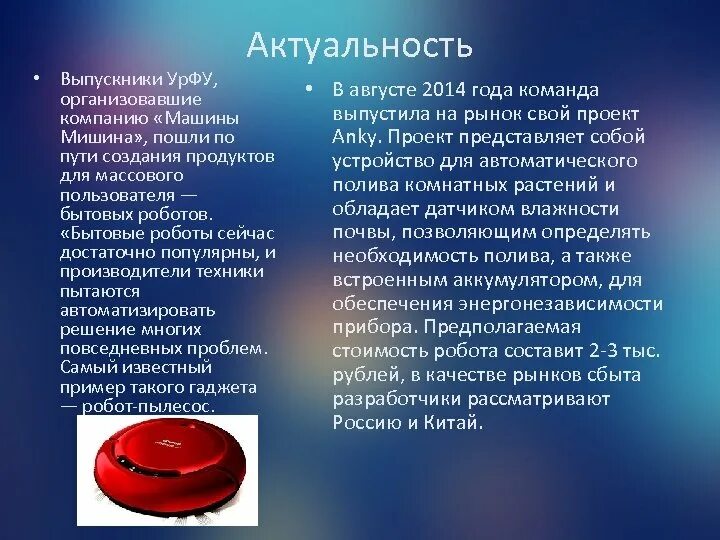 Актуальность

• Выпускники УрФУ, организовавшие компанию «Машины Мишина», пошли по пути создания продуктов для массового пользователя — бытовых роботов. «Бытовые роботы сейчас достаточно популярны, и производители техники пытаются автоматизировать решение многих повседневных проблем. Самый известный пример такого гаджета — робот-пылесос.

• В августе 2014 года команда выпустила на рынок свой проект Anky. Проект представляет собой устройство для автоматического полива комнатных растений и обладает датчиком влажности почвы, позволяющим определять необходимость полива, а также встроенным аккумулятором, для обеспечения энергонезависимости прибора. Предполагаемая стоимость робота составит 2-3 тыс. рублей, в качестве рынков сбыта разработчики рассматривают Россию и Китай.